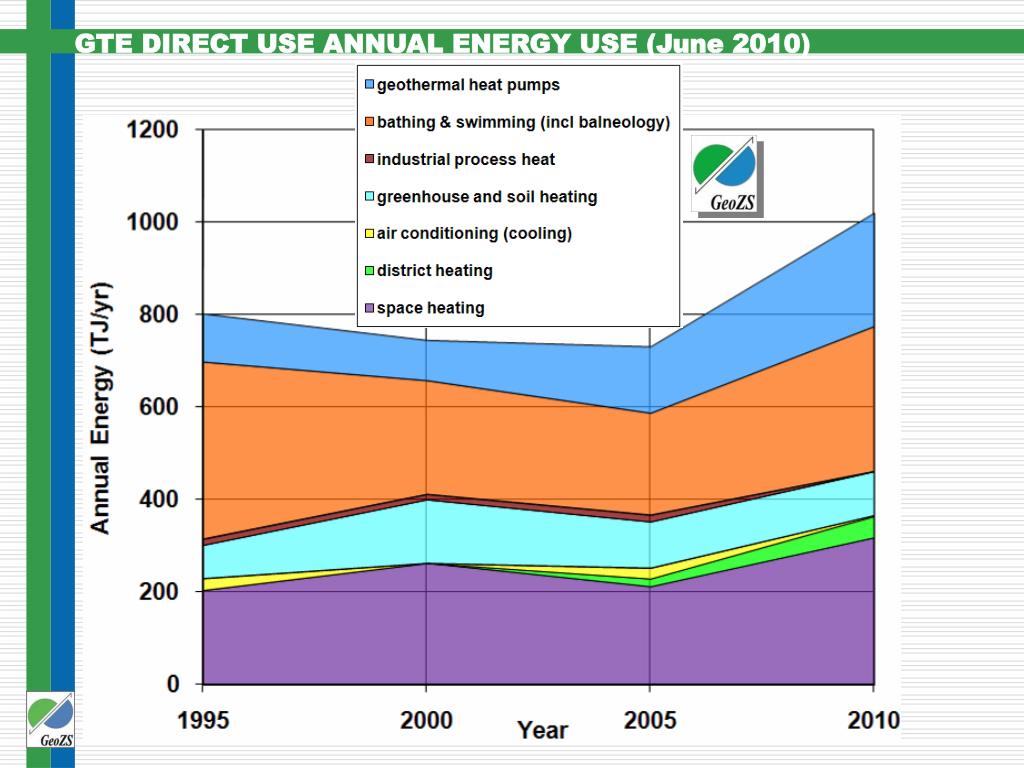 GTE DIRECT USE ANNUAL ENERGY USE (June 2010)

geothermal heat pumps
bathing & swimming (incl balneology)
industrial process heat
greenhouse and soil heating
air conditioning (cooling)
district heating
space heating

GeoZS

Annual Energy (TJ/yr)

1200
1000
800
600
400
200
0

1995
2000
2005
2010
Year

GeoZS